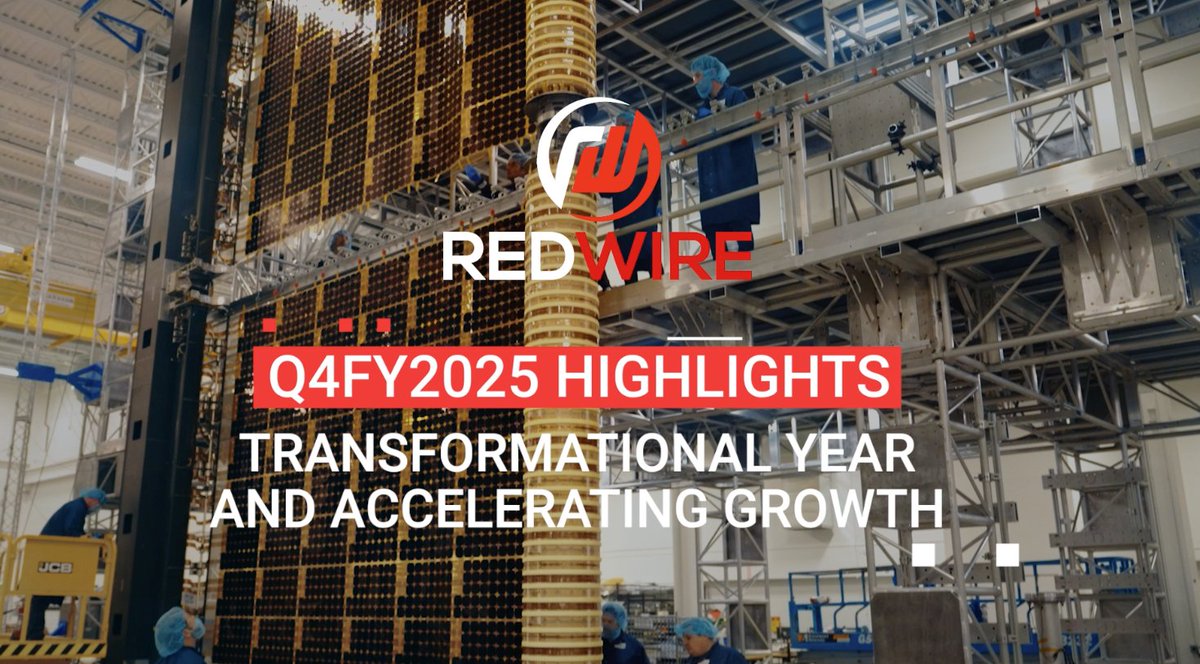 REDWIRE

Q4FY2025 HIGHLIGHTS

TRANSFORMATIONAL YEAR AND ACCELERATING GROWTH

JCB